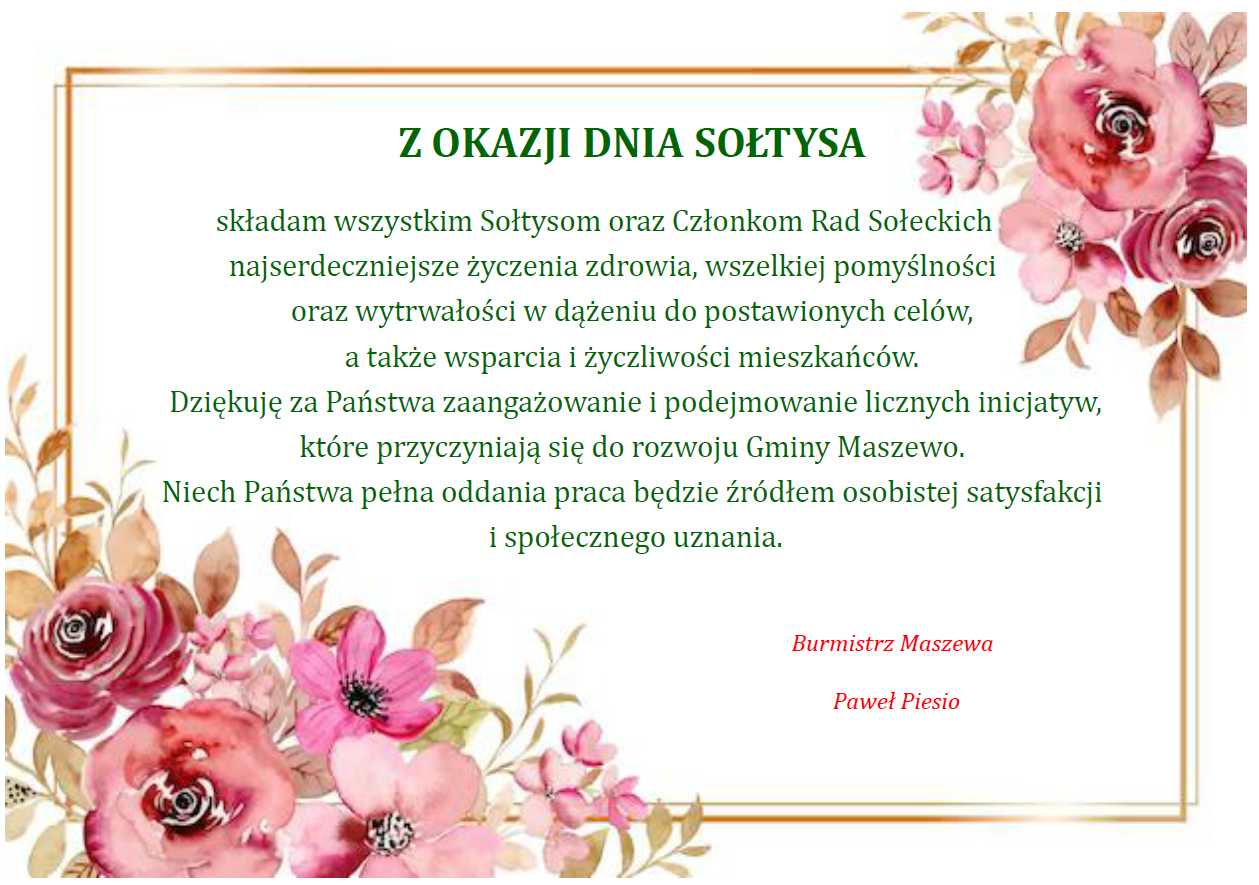 Z OKAZJI DNIA SOŁTYSA

składam wszystkim Sołtysom oraz Członkom Rad Sołeckich najserdeczniejsze życzenia zdrowia, wszelkiej pomyślności oraz wytrwałości w dążeniu do postawionych celów, a także wsparcia i życzliwości mieszkańców.
Dziękuję za Państwa zaangażowanie i podejmowanie licznych inicjatyw, które przyczyniają się do rozwoju Gminy Maszewo.
Niech Państwa pełna oddania praca będzie źródłem osobistej satysfakcji i społecznego uznania.

Burmistrz Maszewa

Paweł Piesio